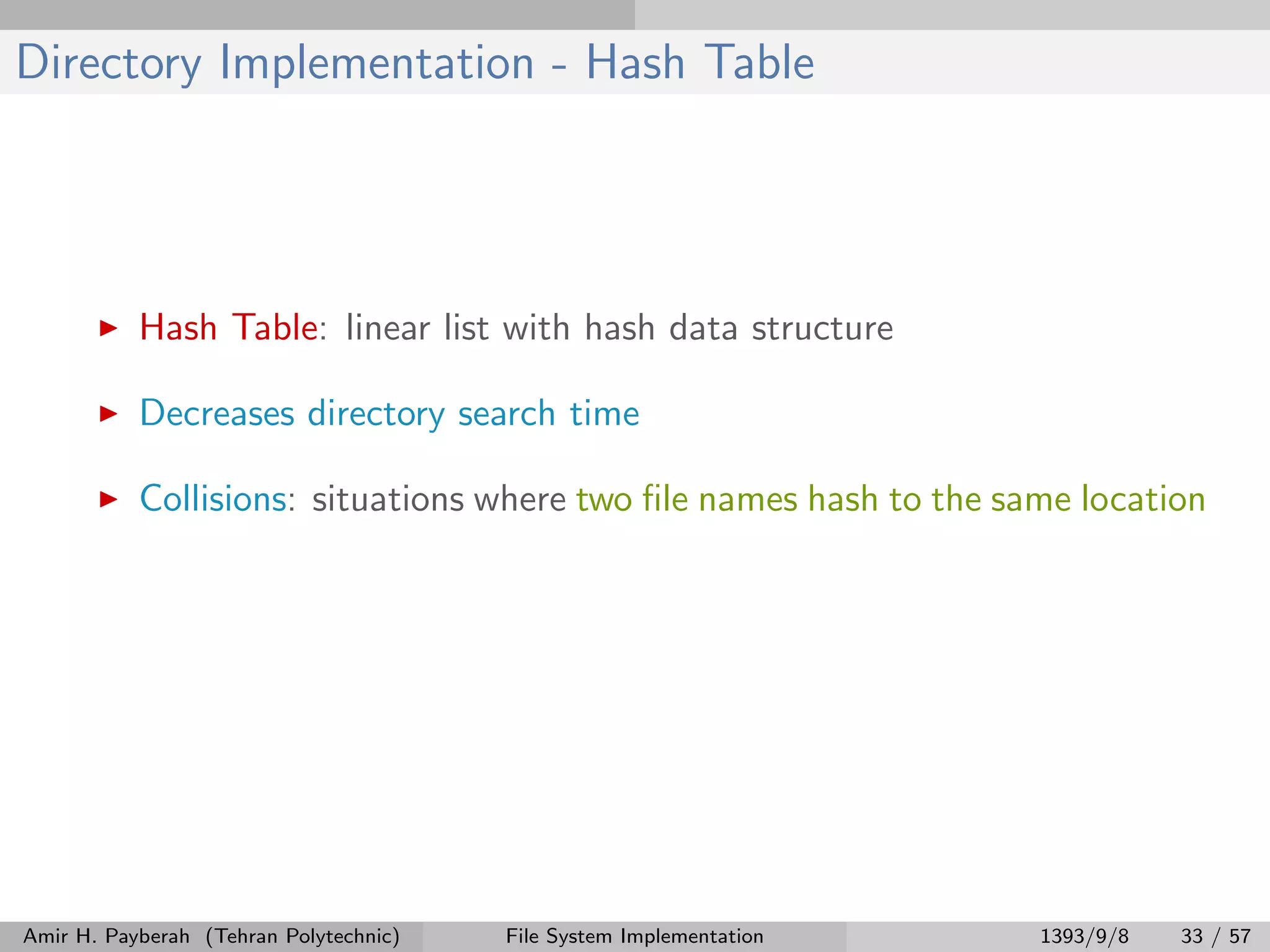 Directory Implementation - Hash Table

▶ Hash Table: linear list with hash data structure

▶ Decreases directory search time

▶ Collisions: situations where two file names hash to the same location

Amir H. Payberah (Tehran Polytechnic) File System Implementation 1393/9/8 33 / 57